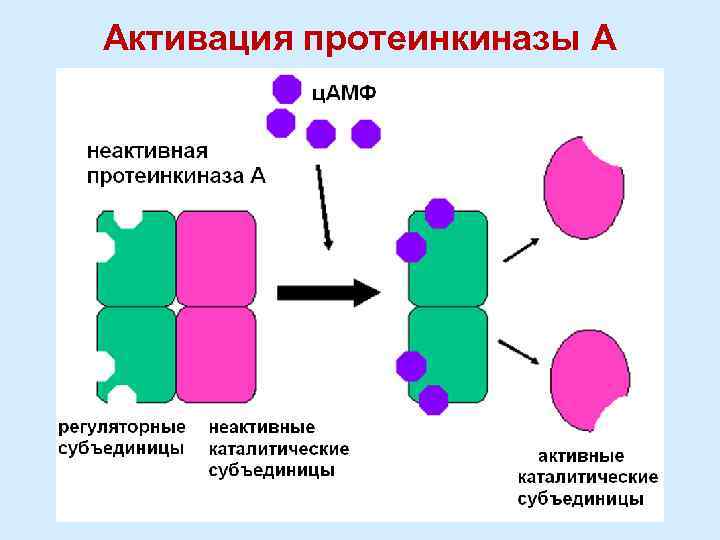 Активация протеинкиназы А

цАМФ

неактивная протеинкиназа А

регуляторные субъединицы

неактивные каталитические субъединицы

активные каталитические субъединицы